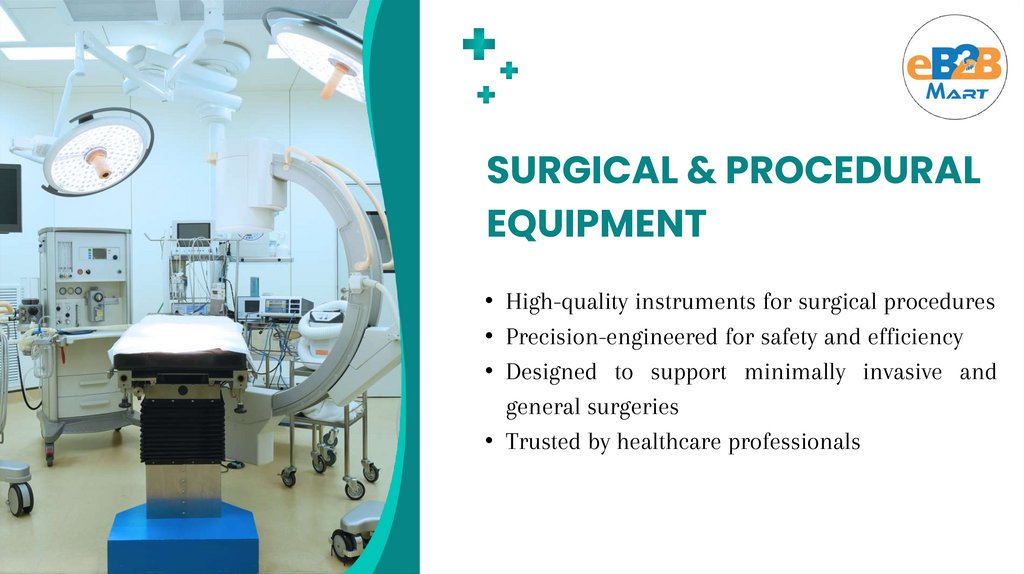 eB2B
MART

SURGICAL & PROCEDURAL EQUIPMENT

• High-quality instruments for surgical procedures
• Precision-engineered for safety and efficiency
• Designed to support minimally invasive and general surgeries
• Trusted by healthcare professionals